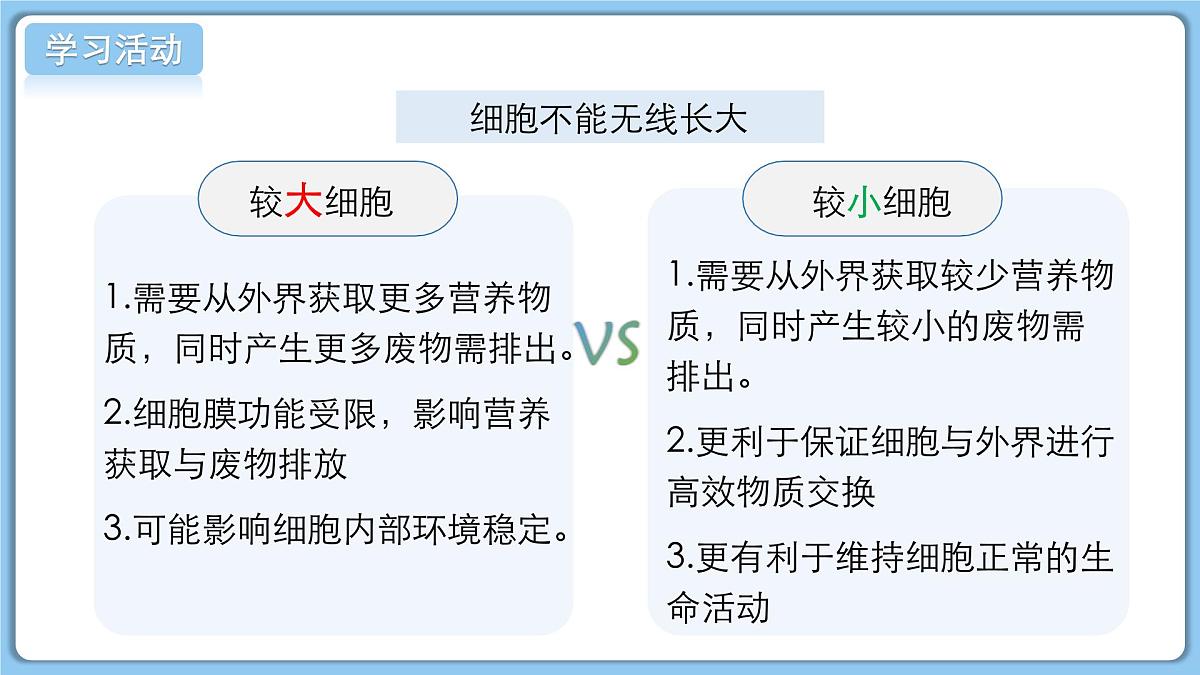 学习活动

细胞不能无线长大

较大细胞

1.需要从外界获取更多营养物质，同时产生更多废物需排出。

2.细胞膜功能受限，影响营养获取与废物排放

3.可能影响细胞内部环境稳定。

VS

较小细胞

1.需要从外界获取较少营养物质，同时产生较小的废物需排出。

2.更利于保证细胞与外界进行高效物质交换

3.更有利于维持细胞正常的生命活动